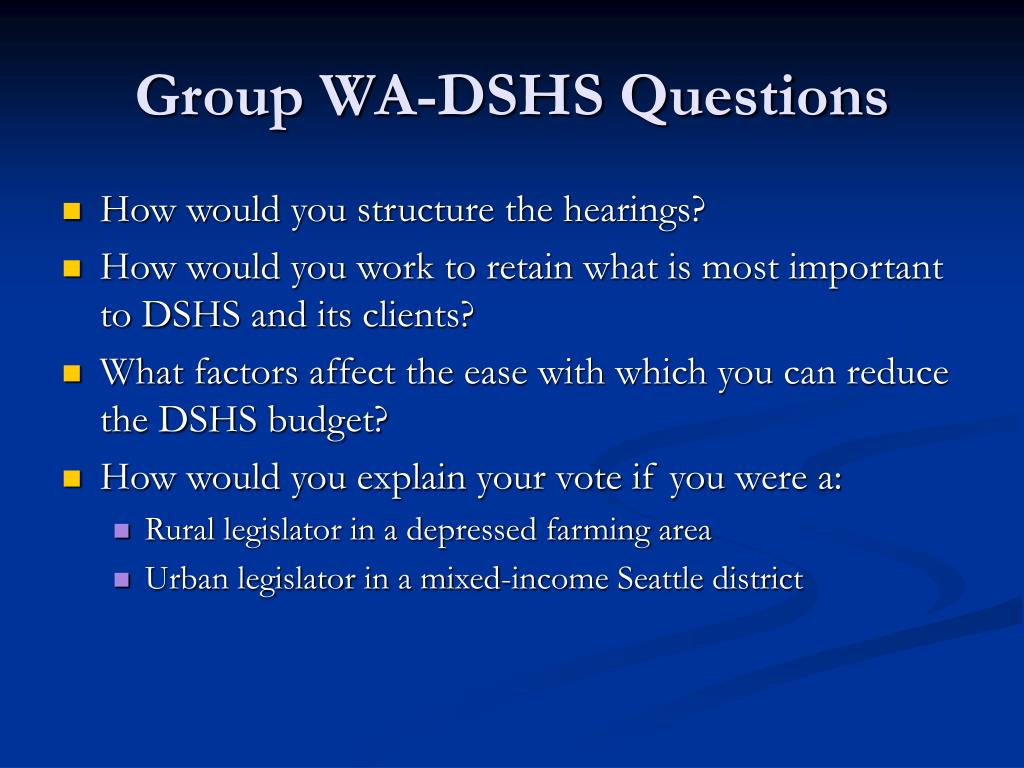 Group WA-DSHS Questions

- How would you structure the hearings?
- How would you work to retain what is most important to DSHS and its clients?
- What factors affect the ease with which you can reduce the DSHS budget?
- How would you explain your vote if you were a:
  - Rural legislator in a depressed farming area
  - Urban legislator in a mixed-income Seattle district